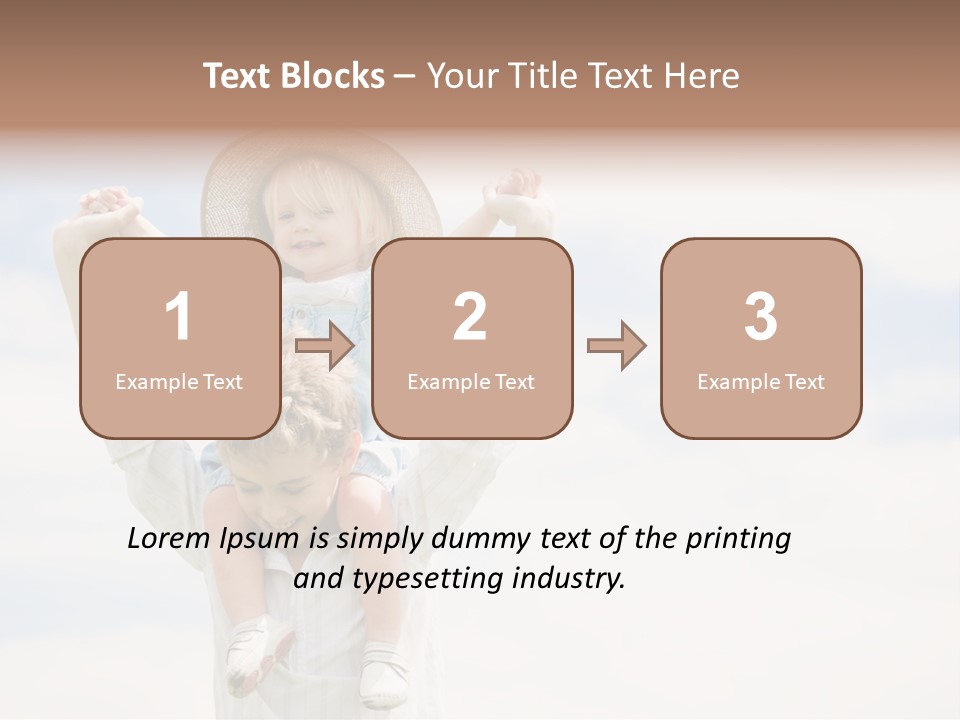 Text Blocks – Your Title Text Here

1
Example Text

2
Example Text

3
Example Text

Lorem Ipsum is simply dummy text of the printing and typesetting industry.